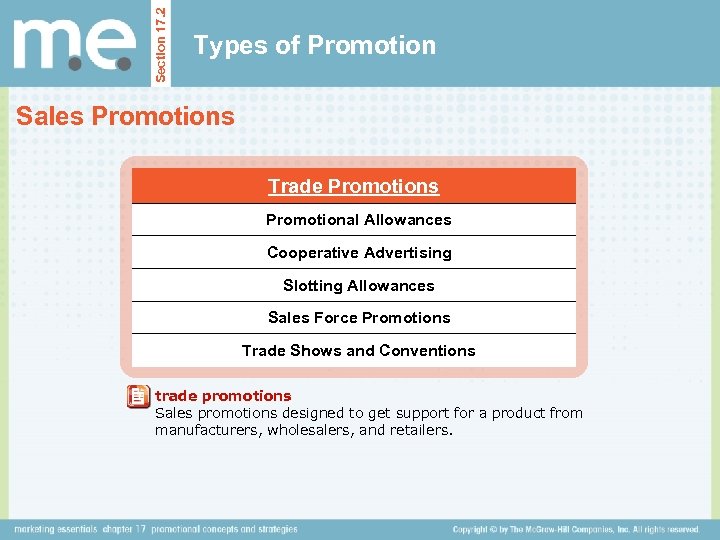 m.e.

Section 17.2

Types of Promotion

Sales Promotions

| Trade Promotions |
|---|
| Promotional Allowances |
| Cooperative Advertising |
| Slotting Allowances |
| Sales Force Promotions |
| Trade Shows and Conventions |

trade promotions
Sales promotions designed to get support for a product from manufacturers, wholesalers, and retailers.

marketing essentials chapter 17 promotional concepts and strategies

Copyright © by The McGraw-Hill Companies, Inc. All rights reserved.